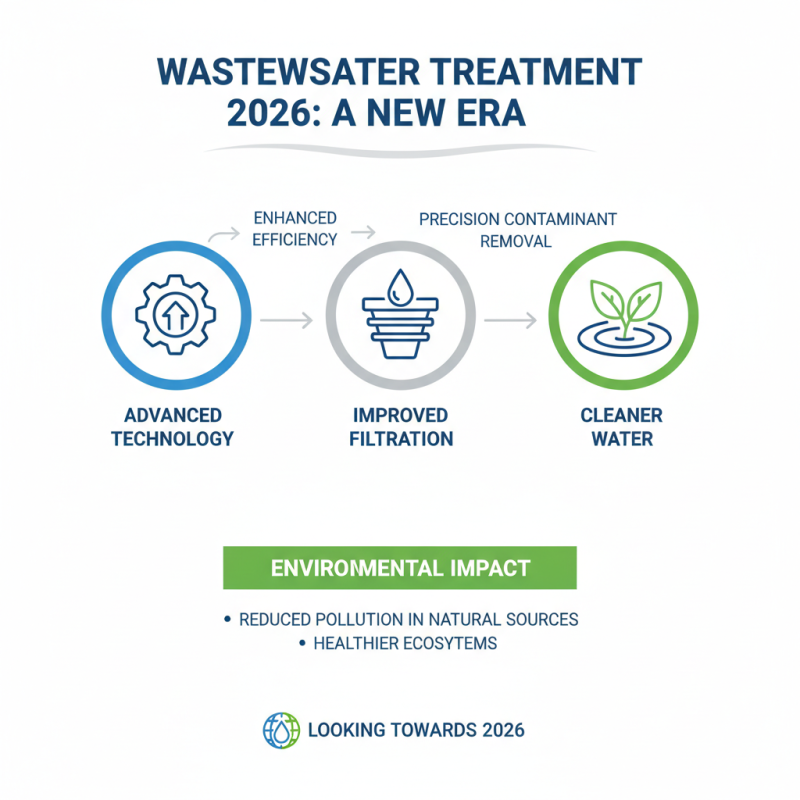 WASTEWSATER TREATMENT 2026: A NEW ERA

ENHANCED EFFICIENCY

PRECISION CONTAMINANT REMOVAL

ADVANCED TECHNOLOGY

IMPROVED FILTRATION

CLEANER WATER

ENVIRONMENTAL IMPACT

• REDUCED POLLUTION IN NATURAL SOURCES
• HEALTHIER ECOSYTEMS

LOOKING TOWARDS 2026